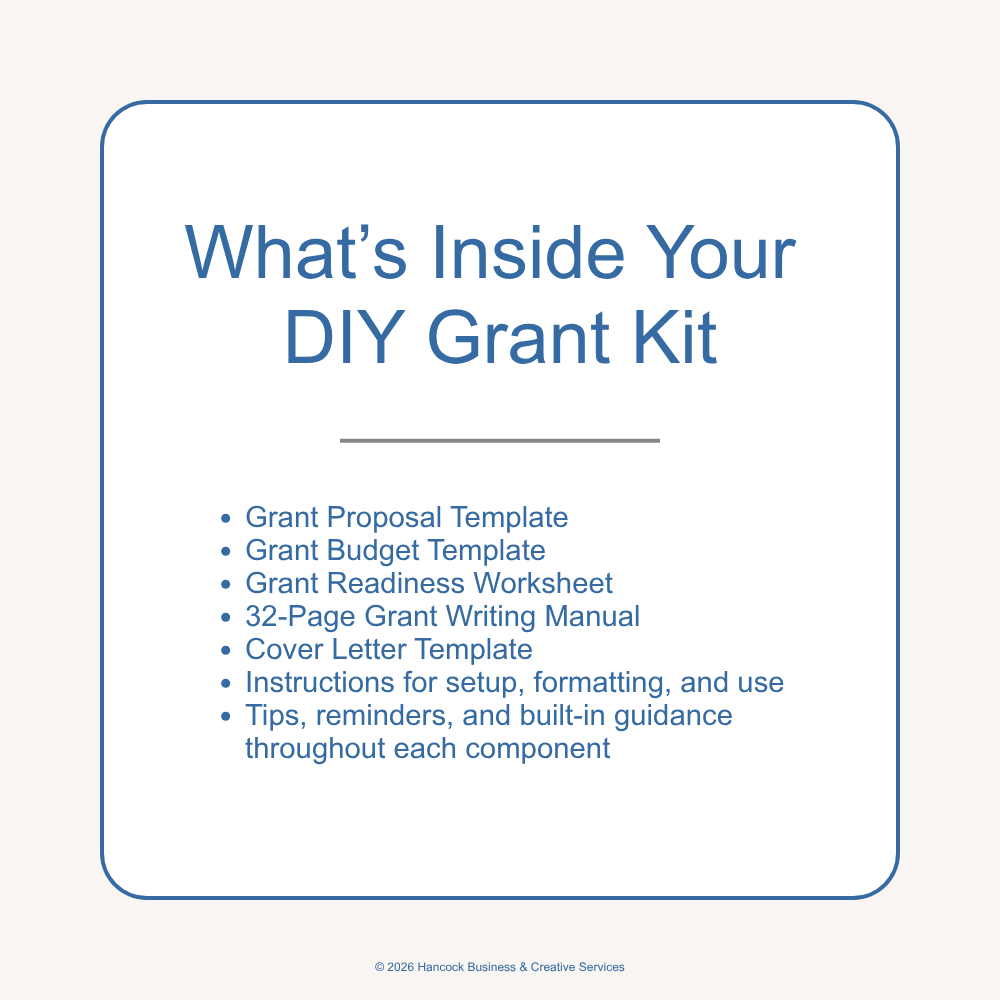 What's Inside Your DIY Grant Kit

• Grant Proposal Template
• Grant Budget Template
• Grant Readiness Worksheet
• 32-Page Grant Writing Manual
• Cover Letter Template
• Instructions for setup, formatting, and use
• Tips, reminders, and built-in guidance throughout each component

© 2026 Hancock Business & Creative Services